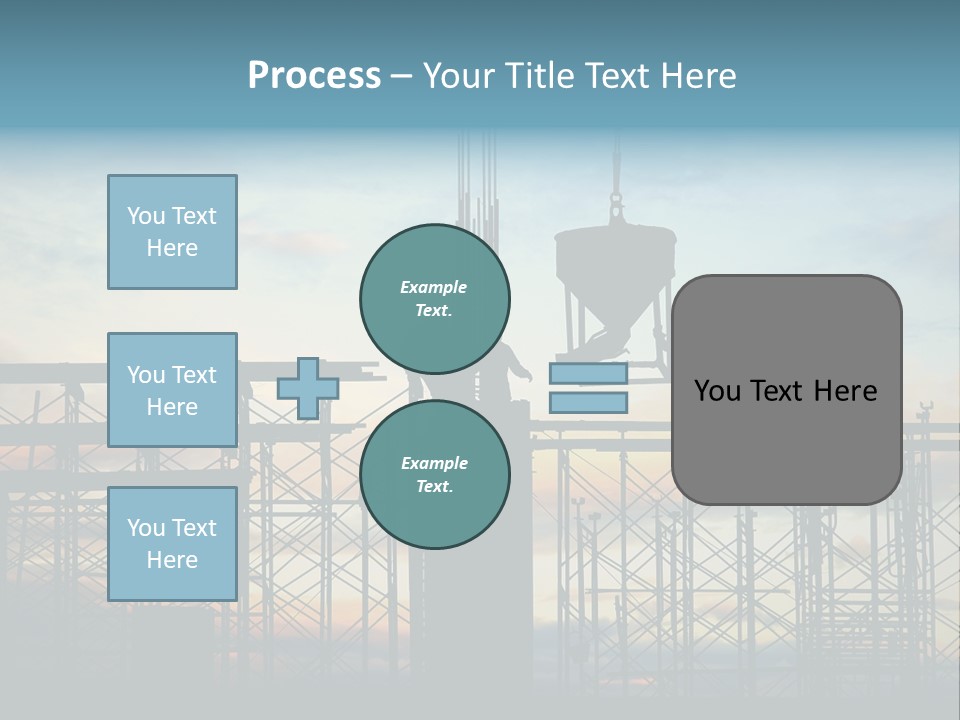 Process – Your Title Text Here

You Text Here

You Text Here

You Text Here

Example Text.

Example Text.

You Text Here